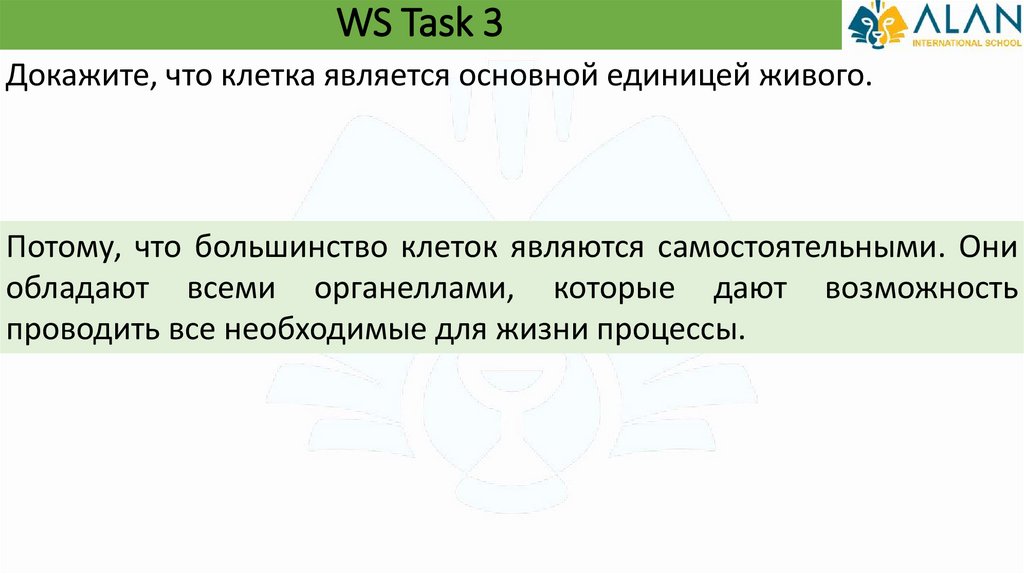 WS Task 3

ALAN
INTERNATIONAL SCHOOL

Докажите, что клетка является основной единицей живого.

Потому, что большинство клеток являются самостоятельными. Они обладают всеми органеллами, которые дают возможность проводить все необходимые для жизни процессы.